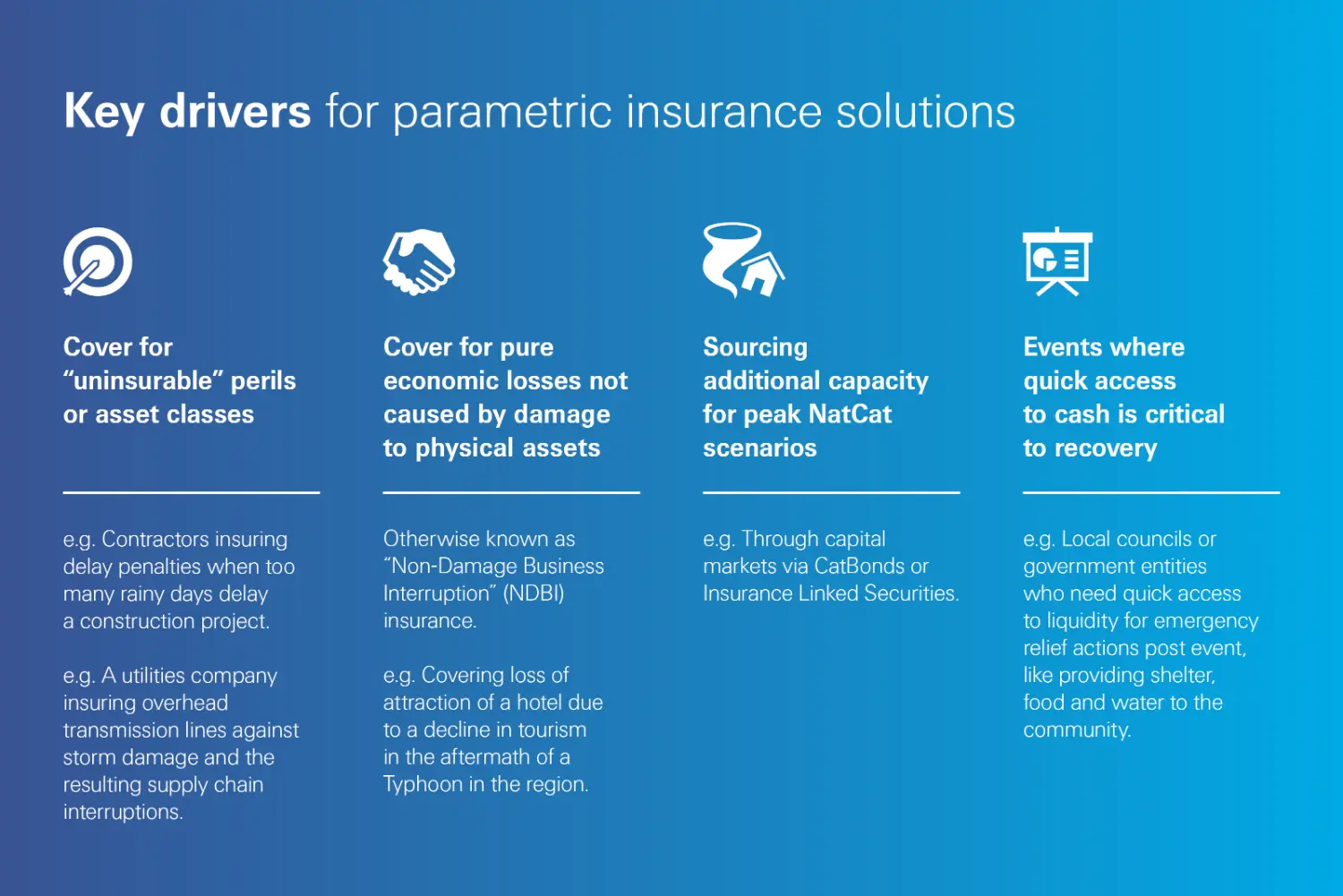 Key drivers for parametric insurance solutions

Cover for "uninsurable" perils or asset classes

e.g. Contractors insuring delay penalties when too many rainy days delay a construction project.

e.g. A utilities company insuring overhead transmission lines against storm damage and the resulting supply chain interruptions.

Cover for pure economic losses not caused by damage to physical assets

Otherwise known as "Non-Damage Business Interruption" (NDBI) insurance.

e.g. Covering loss of attraction of a hotel due to a decline in tourism in the aftermath of a Typhoon in the region.

Sourcing additional capacity for peak NatCat scenarios

e.g. Through capital markets via CatBonds or Insurance Linked Securities.

Events where quick access to cash is critical to recovery

e.g. Local councils or government entities who need quick access to liquidity for emergency relief actions post event, like providing shelter, food and water to the community.